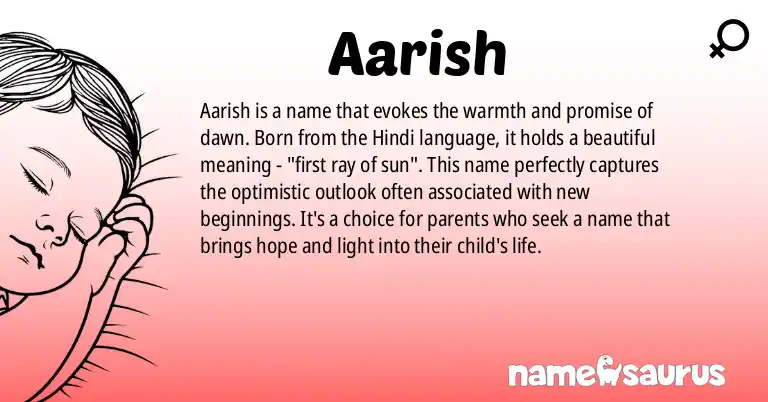 Aarish

Aarish is a name that evokes the warmth and promise of dawn. Born from the Hindi language, it holds a beautiful meaning - "first ray of sun". This name perfectly captures the optimistic outlook often associated with new beginnings. It's a choice for parents who seek a name that brings hope and light into their child's life.

namesaurus